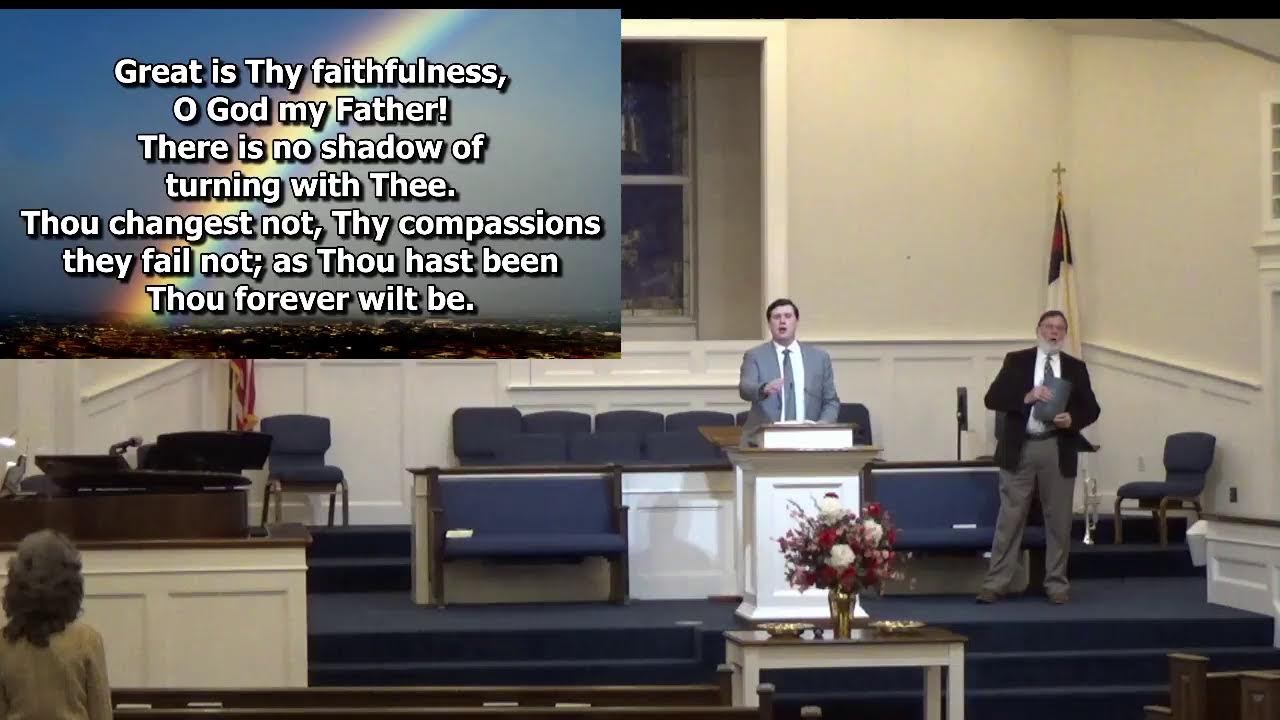 Great is Thy faithfulness,
O God my Father!
There is no shadow of
turning with Thee.
Thou changest not, Thy compassions
they fail not; as Thou hast been
Thou forever wilt be.